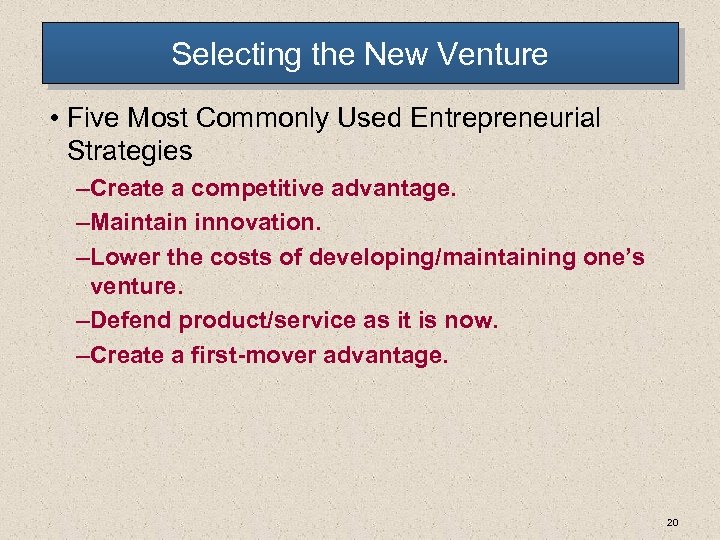 Selecting the New Venture

• Five Most Commonly Used Entrepreneurial Strategies

–Create a competitive advantage.

–Maintain innovation.

–Lower the costs of developing/maintaining one’s venture.

–Defend product/service as it is now.

–Create a first-mover advantage.

20